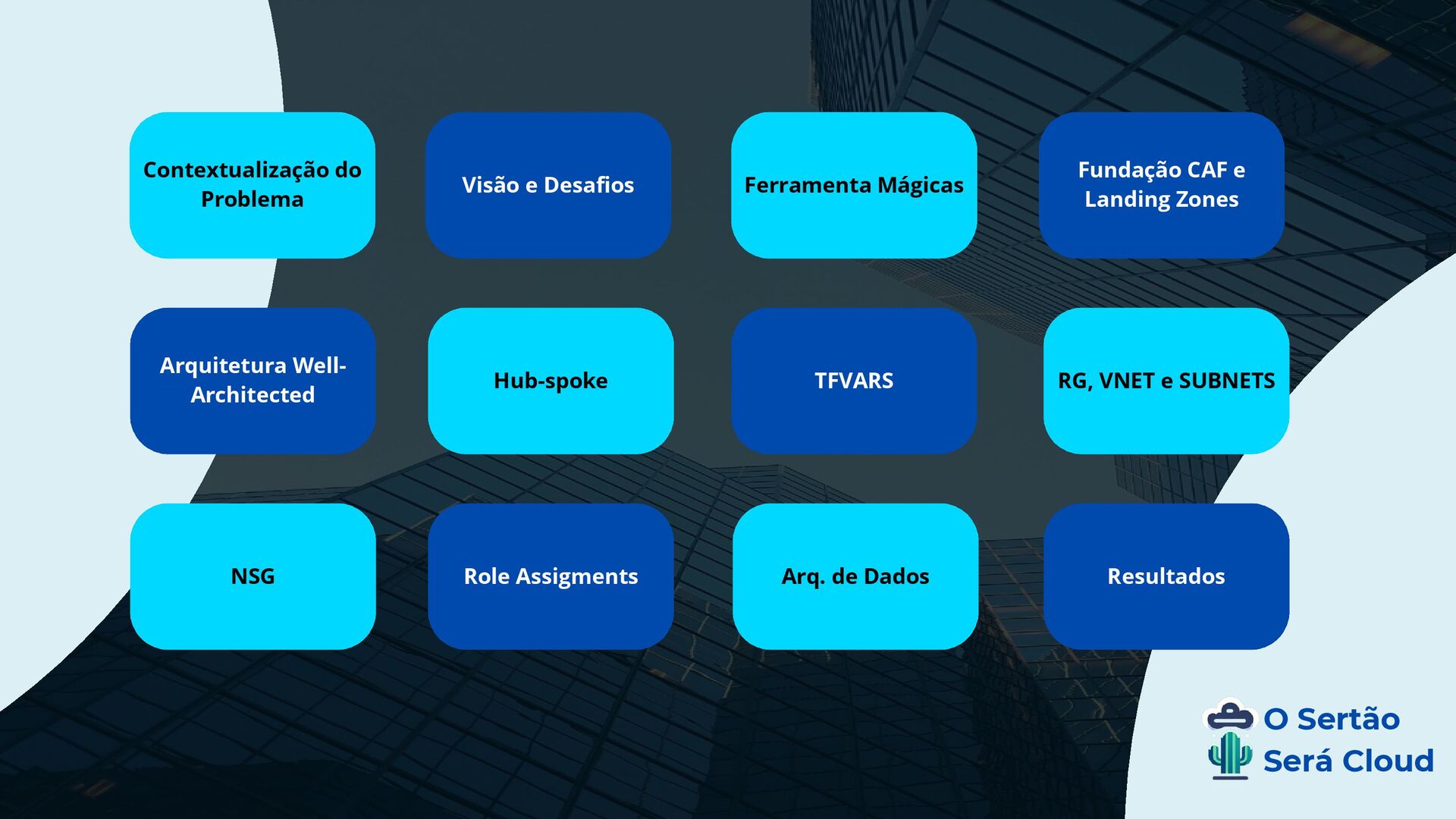 Contextualização do Problema

Visão e Desafios

Ferramenta Mágicas

Fundação CAF e Landing Zones

Arquitetura Well-Architected

Hub-spoke

TFVARS

RG, VNET e SUBNETS

NSG

Role Assigments

Arq. de Dados

Resultados

O Sertão Será Cloud